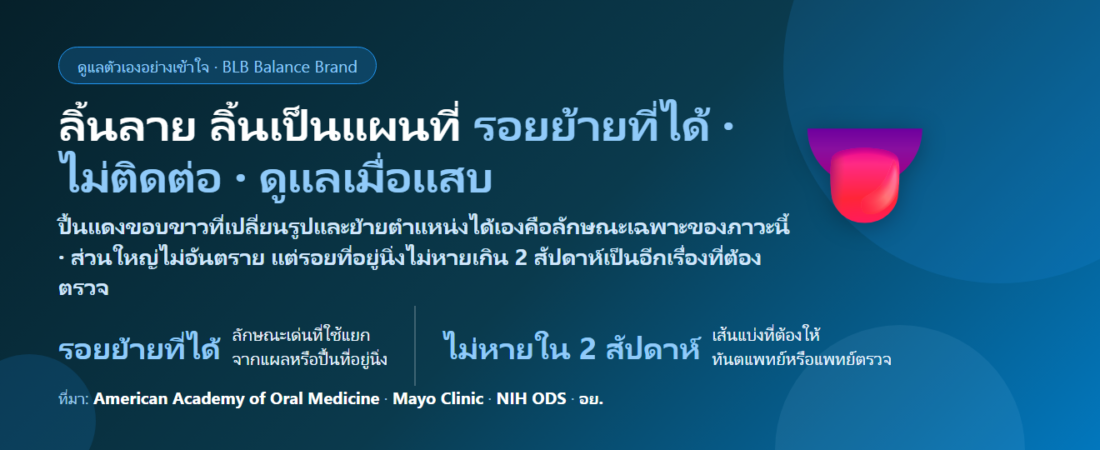 ดูแลตัวเองอย่างเข้าใจ · BLB Balance Brand

ลิ้นลาย ลิ้นเป็นแผนที่ รอยย้ายที่ได้ · ไม่ติดต่อ · ดูแลเมื่อแสบ

ปื้นแดงขอบขาวที่เปลี่ยนรูปและย้ายตำแหน่งได้เองคือลักษณะเฉพาะของภาวะนี้ · ส่วนใหญ่ไม่อันตราย แต่รอยที่อยู่นิ่งไม่หายเกิน 2 สัปดาห์เป็นอีกเรื่องที่ต้องตรวจ

รอยย้ายที่ได้
ลักษณะเด่นที่ใช้แยกจากแผลหรือปื้นที่อยู่นิ่ง

ไม่หายใน 2 สัปดาห์
เส้นแบ่งที่ต้องให้ทันตแพทย์หรือแพทย์ตรวจ

ที่มา: American Academy of Oral Medicine · Mayo Clinic · NIH ODS · อย.